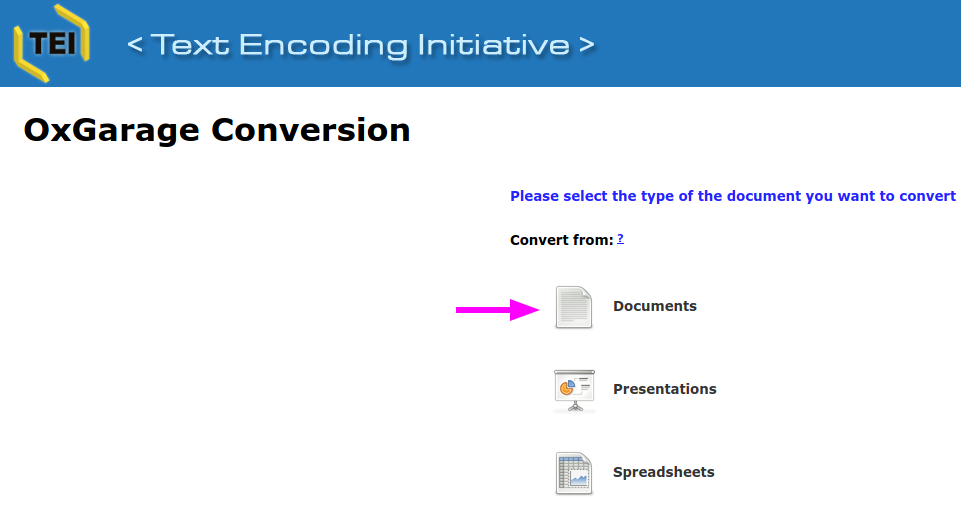 TEI

< Text Encoding Initiative >

OxGarage Conversion

Please select the type of the document you want to convert

Convert from: ?

Documents

Presentations

Spreadsheets